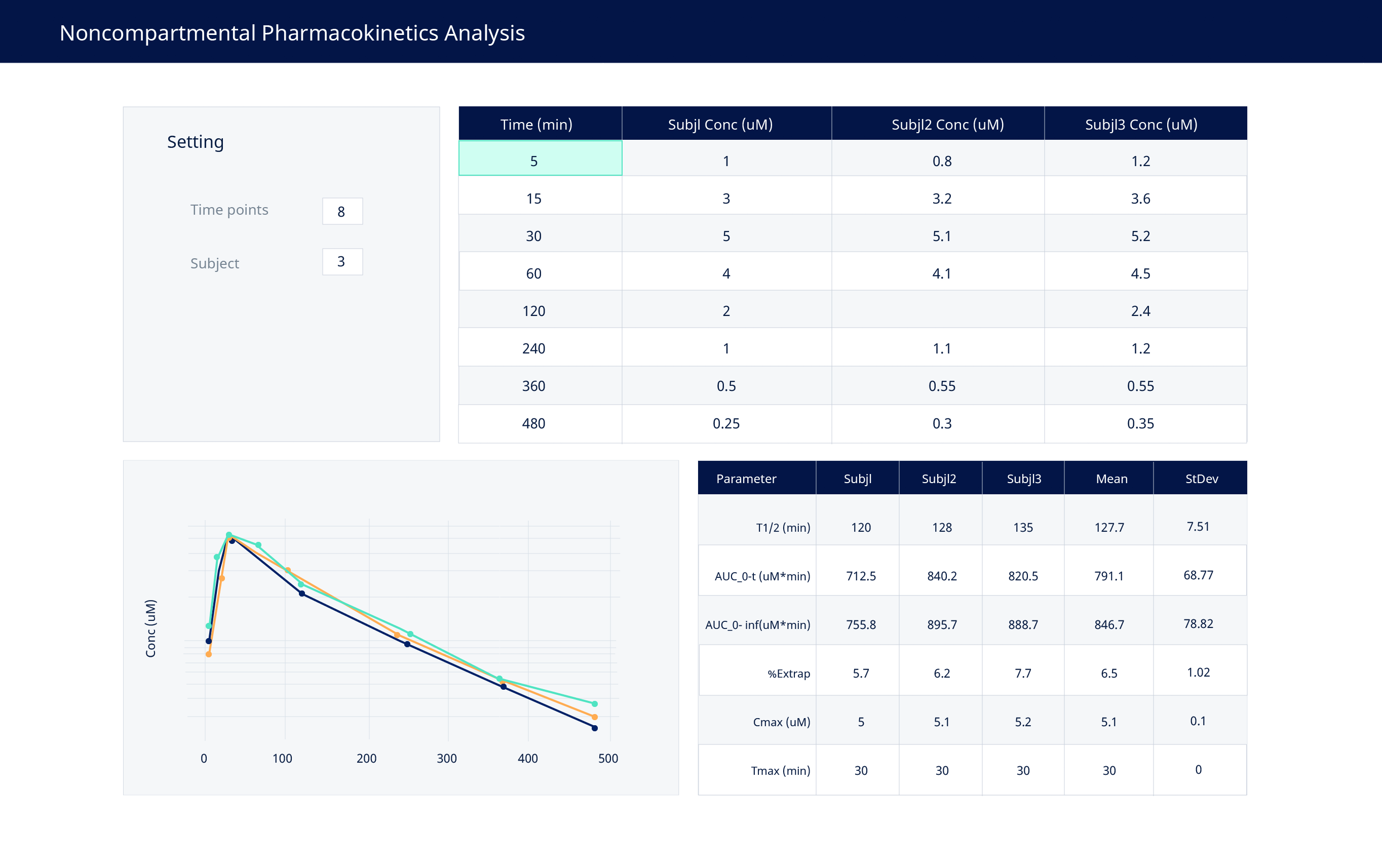 Noncompartmental Pharmacokinetics Analysis

Setting

Time points 8

Subject 3

| Time (min) | Subjl Conc (uM) | Subjl2 Conc (uM) | Subjl3 Conc (uM) |
|---|---|---|---|
| 5 | 1 | 0.8 | 1.2 |
| 15 | 3 | 3.2 | 3.6 |
| 30 | 5 | 5.1 | 5.2 |
| 60 | 4 | 4.1 | 4.5 |
| 120 | 2 | | 2.4 |
| 240 | 1 | 1.1 | 1.2 |
| 360 | 0.5 | 0.55 | 0.55 |
| 480 | 0.25 | 0.3 | 0.35 |

Conc (uM)

0 100 200 300 400 500

| Parameter | Subjl | Subjl2 | Subjl3 | Mean | StDev |
|---|---|---|---|---|---|
| T1/2 (min) | 120 | 128 | 135 | 127.7 | 7.51 |
| AUC_0-t (uM*min) | 712.5 | 840.2 | 820.5 | 791.1 | 68.77 |
| AUC_0- inf(uM*min) | 755.8 | 895.7 | 888.7 | 846.7 | 78.82 |
| %Extrap | 5.7 | 6.2 | 7.7 | 6.5 | 1.02 |
| Cmax (uM) | 5 | 5.1 | 5.2 | 5.1 | 0.1 |
| Tmax (min) | 30 | 30 | 30 | 30 | 0 |